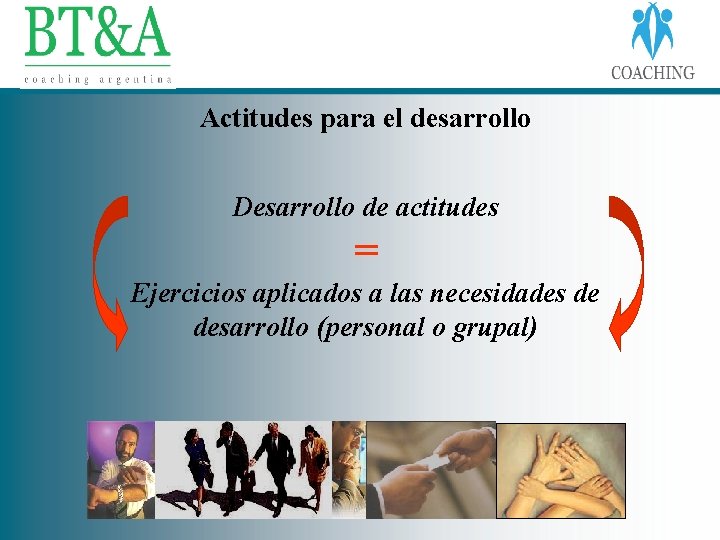 BT&A
coaching argentina

COACHING

Actitudes para el desarrollo

Desarrollo de actitudes
=
Ejercicios aplicados a las necesidades de desarrollo (personal o grupal)